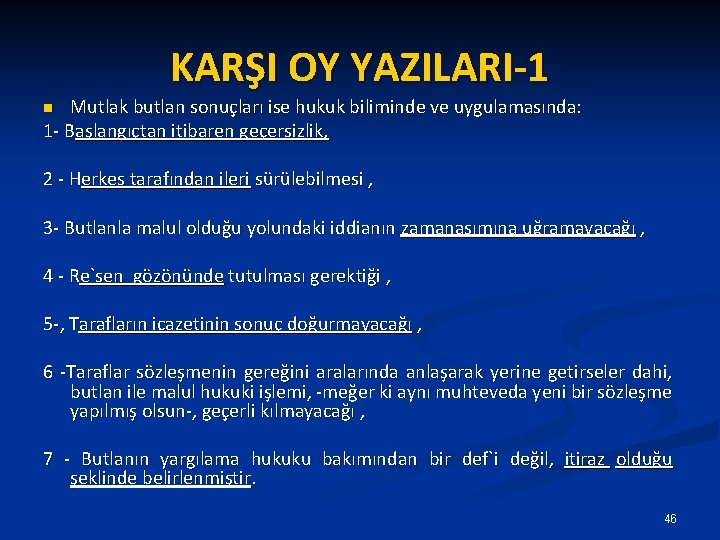 KARŞI OY YAZILARI-1

Mutlak butlan sonuçları ise hukuk biliminde ve uygulamasında:

1- Başlangıçtan itibaren geçersizlik,

2 - Herkes tarafından ileri sürülebilmesi ,

3- Butlanla malul olduğu yolundaki iddianın zamanaşımına uğramayacağı ,

4 - Re`sen gözönünde tutulması gerektiği ,

5-, Tarafların icazetinin sonuç doğurmayacağı ,

6 -Taraflar sözleşmenin gereğini aralarında anlaşarak yerine getirseler dahi, butlan ile malul hukuki işlemi, -meğer ki aynı muhteveda yeni bir sözleşme yapılmış olsun-, geçerli kılmayacağı ,

7 - Butlanın yargılama hukuku bakımından bir def`i değil, itiraz olduğu şeklinde belirlenmiştir.

46